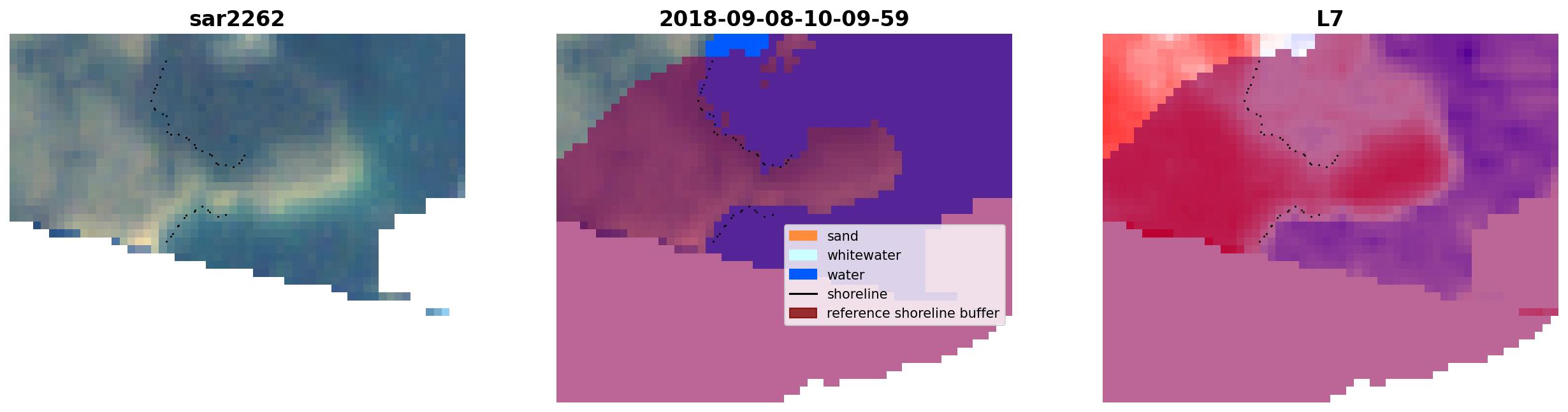 sar2262

2018-09-08-10-09-59

sand
whitewater
water
shoreline
reference shoreline buffer

L7